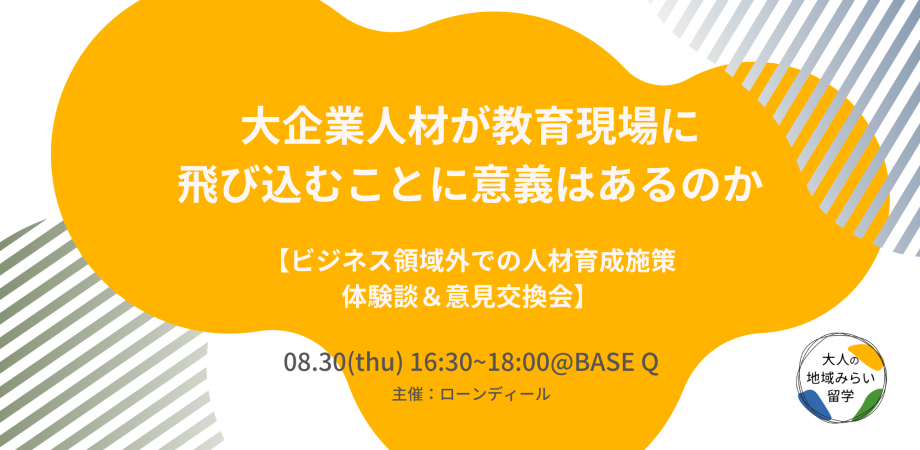 大企業人材が教育現場に
飛び込むことに意義はあるのか

【ビジネス領域外での人材育成施策
体験談＆意見交換会】

08.30(thu) 16:30~18:00@BASE Q
主催：ローンディール

大人の
地域みらい
留学